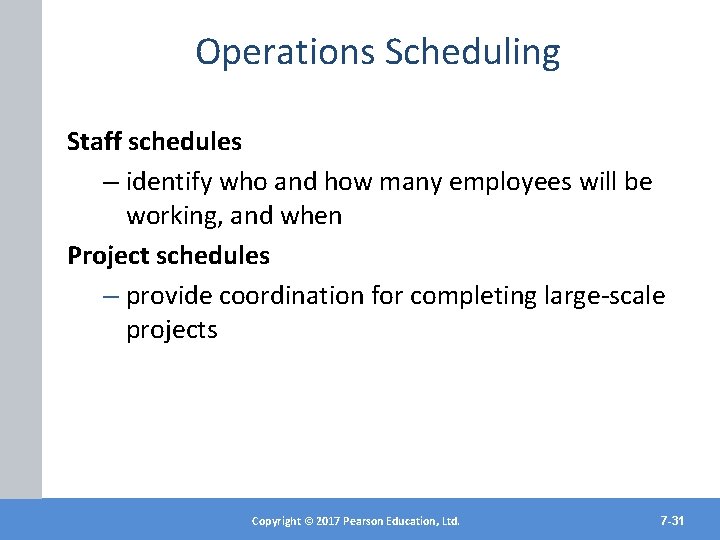 Operations Scheduling

Staff schedules

– identify who and how many employees will be working, and when

Project schedules

– provide coordination for completing large-scale projects

Copyright © 2017 Pearson Education, Ltd.

7-31